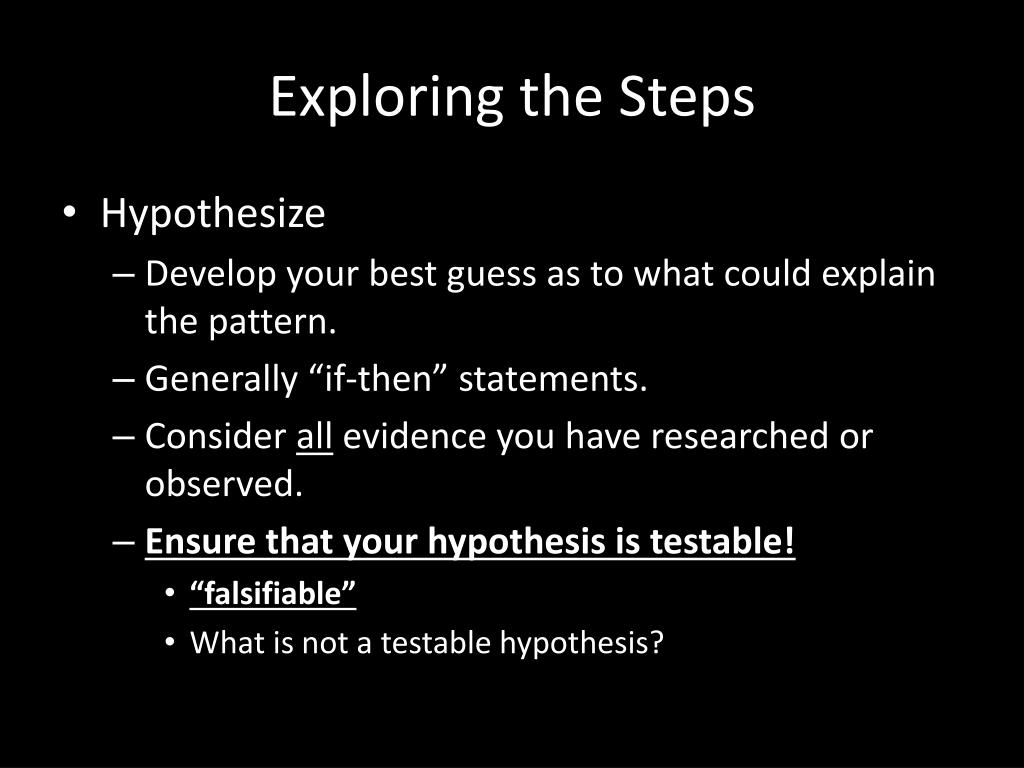 Exploring the Steps

• Hypothesize
– Develop your best guess as to what could explain the pattern.
– Generally “if-then” statements.
– Consider all evidence you have researched or observed.
– Ensure that your hypothesis is testable!
• “falsifiable”
• What is not a testable hypothesis?